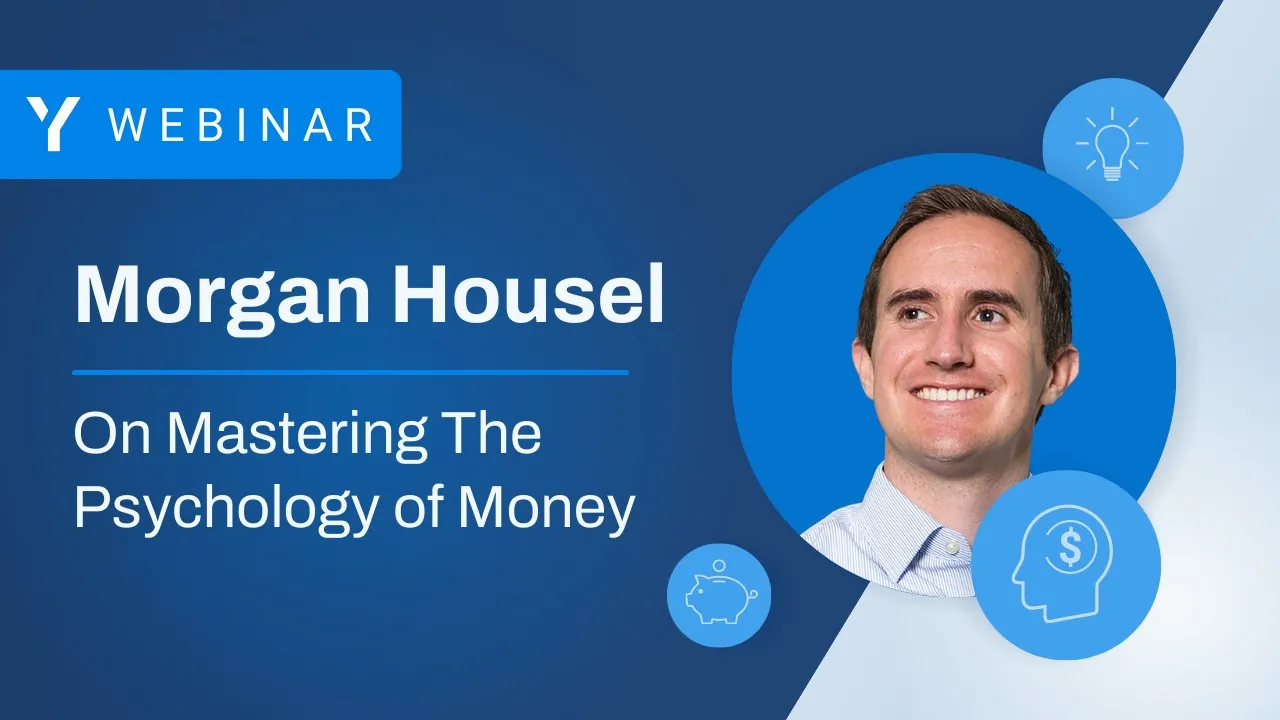 Y WEBINAR

Morgan Housel

On Mastering The Psychology of Money

$